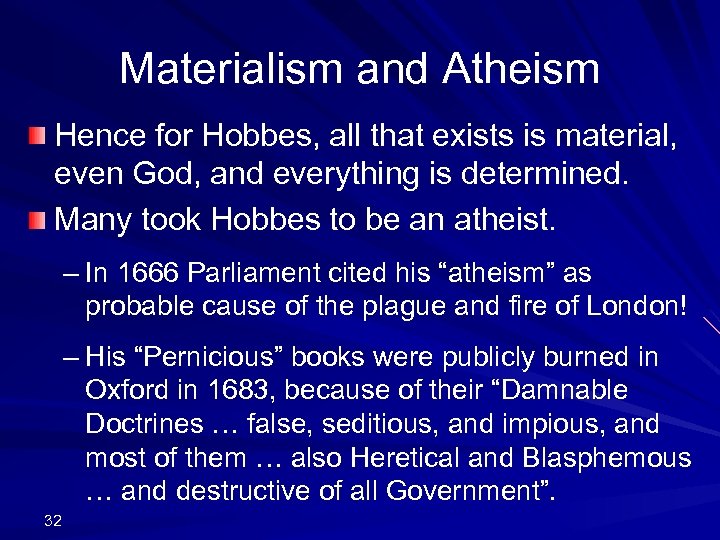 Materialism and Atheism

Hence for Hobbes, all that exists is material, even God, and everything is determined.

Many took Hobbes to be an atheist.

– In 1666 Parliament cited his “atheism” as probable cause of the plague and fire of London!

– His “Pernicious” books were publicly burned in Oxford in 1683, because of their “Damnable Doctrines … false, seditious, and impious, and most of them … also Heretical and Blasphemous … and destructive of all Government”.

32